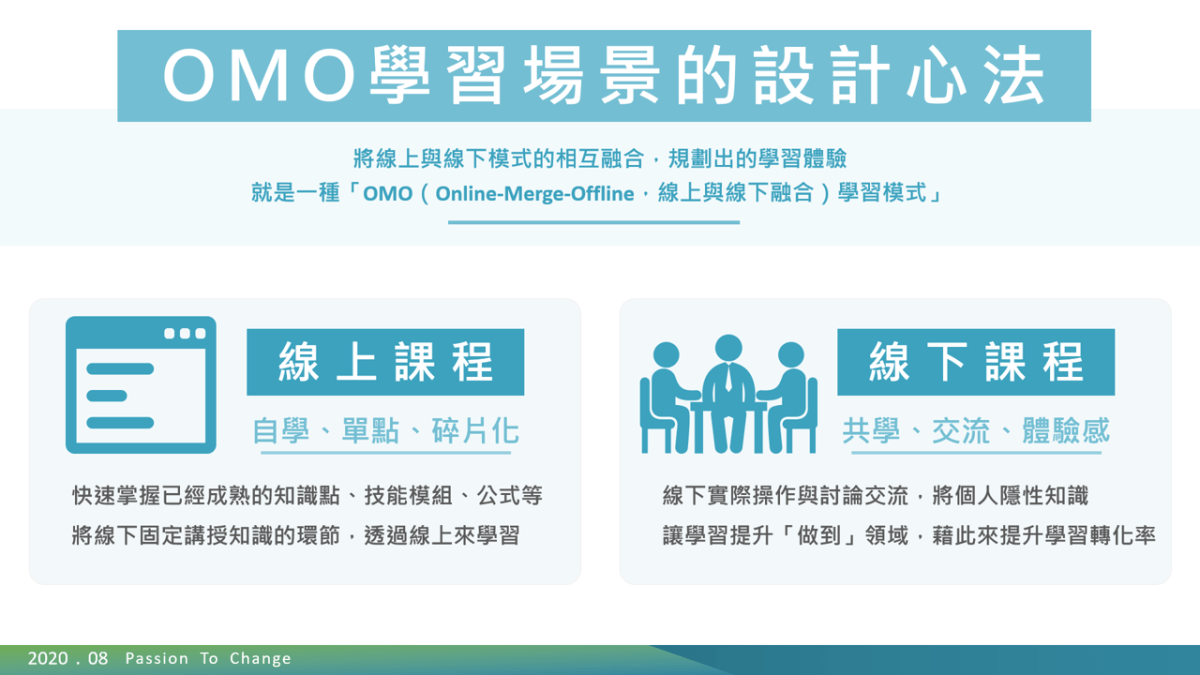 OMO學習場景的設計心法

將線上與線下模式的相互融合，規劃出的學習體驗
就是一種「OMO（Online-Merge-Offline，線上與線下融合）學習模式」

線上課程

自學、單點、碎片化

快速掌握已經成熟的知識點、技能模組、公式等
將線下固定講授知識的環節，透過線上來學習

線下課程

共學、交流、體驗感

線下實際操作與討論交流，將個人隱性知識
讓學習提升「做到」領域，藉此來提升學習轉化率

2020 . 08 Passion To Change